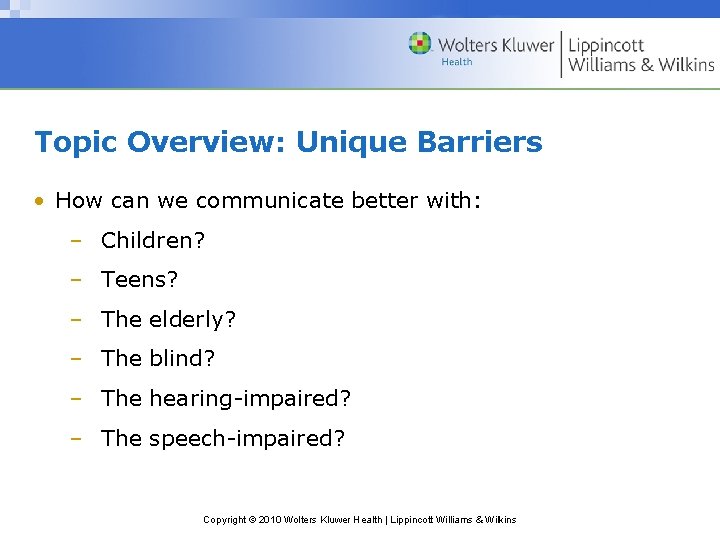 Wolters Kluwer Health | Lippincott Williams & Wilkins

Topic Overview: Unique Barriers

• How can we communicate better with:
– Children?
– Teens?
– The elderly?
– The blind?
– The hearing-impaired?
– The speech-impaired?

Copyright © 2010 Wolters Kluwer Health | Lippincott Williams & Wilkins